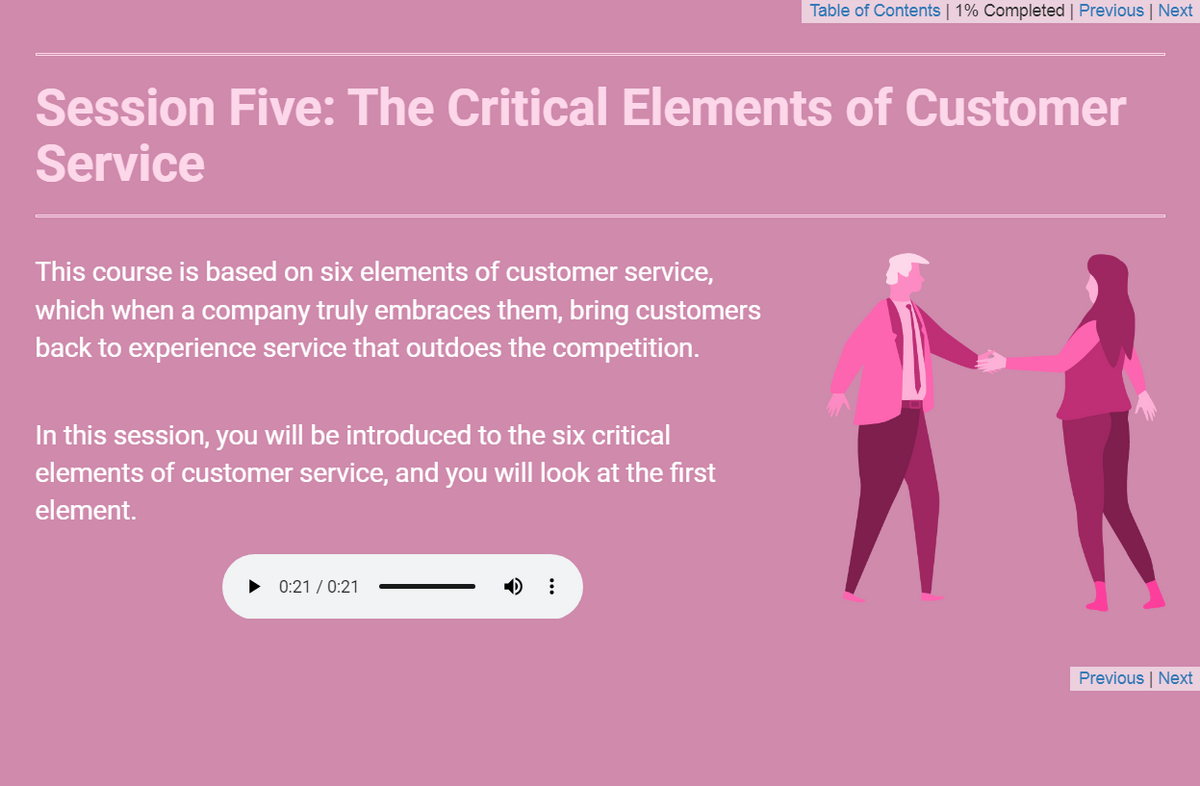 Table of Contents | 1% Completed | Previous | Next

Session Five: The Critical Elements of Customer Service

This course is based on six elements of customer service, which when a company truly embraces them, bring customers back to experience service that outdoes the competition.

In this session, you will be introduced to the six critical elements of customer service, and you will look at the first element.

0:21 / 0:21

Previous | Next